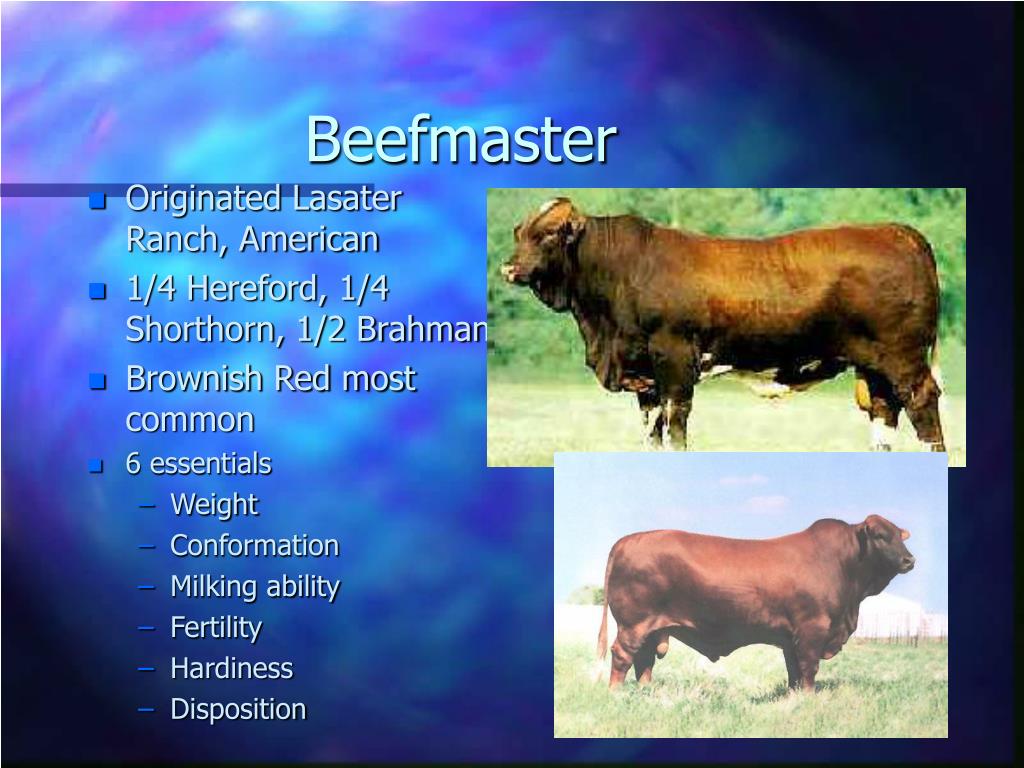 Beefmaster

- Originated Lasater Ranch, American
- 1/4 Hereford, 1/4 Shorthorn, 1/2 Brahman
- Brownish Red most common
- 6 essentials
  – Weight
  – Conformation
  – Milking ability
  – Fertility
  – Hardiness
  – Disposition